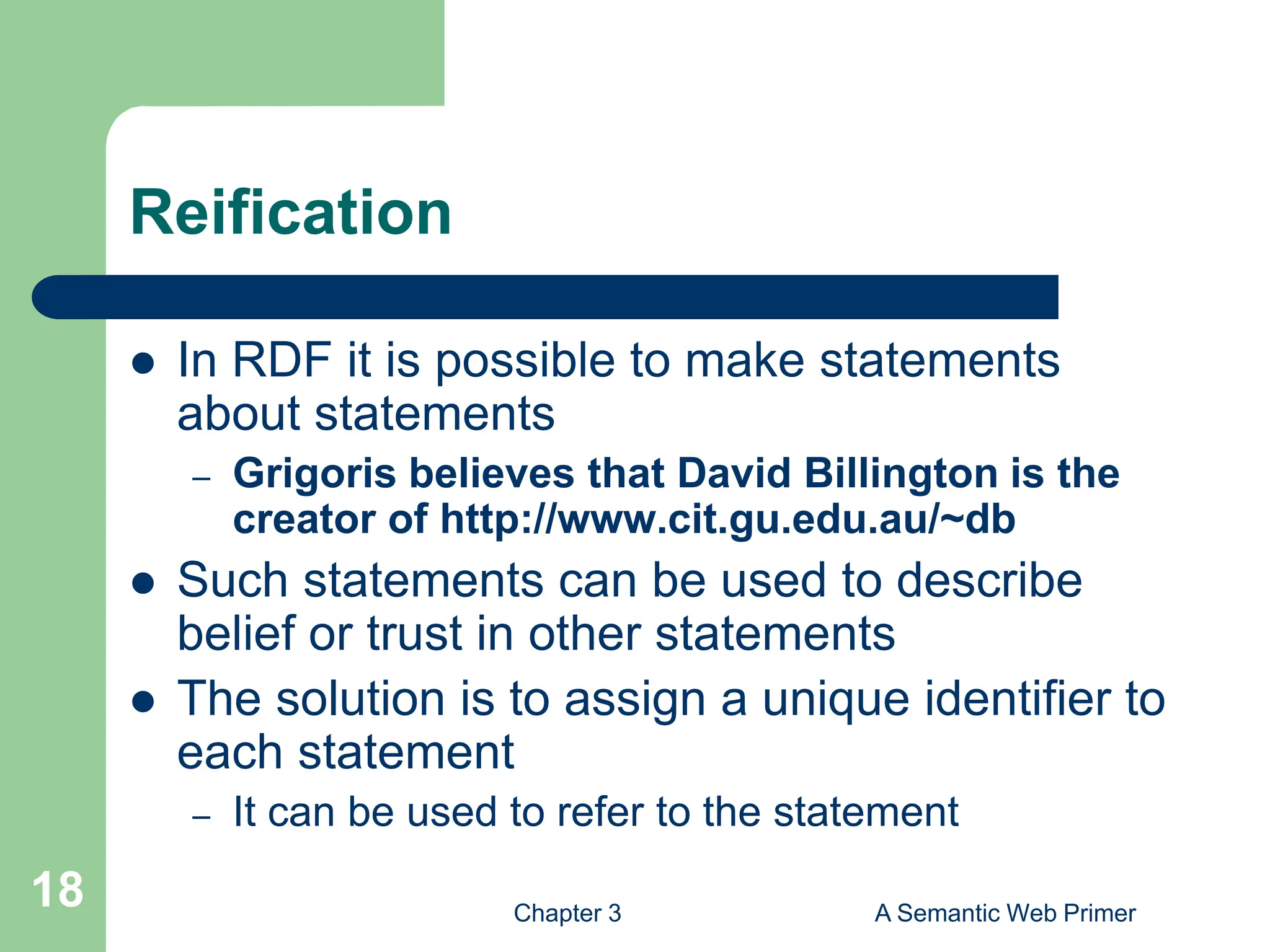 Reification

- In RDF it is possible to make statements about statements
  – Grigoris believes that David Billington is the creator of http://www.cit.gu.edu.au/~db
- Such statements can be used to describe belief or trust in other statements
- The solution is to assign a unique identifier to each statement
  – It can be used to refer to the statement

18

Chapter 3

A Semantic Web Primer